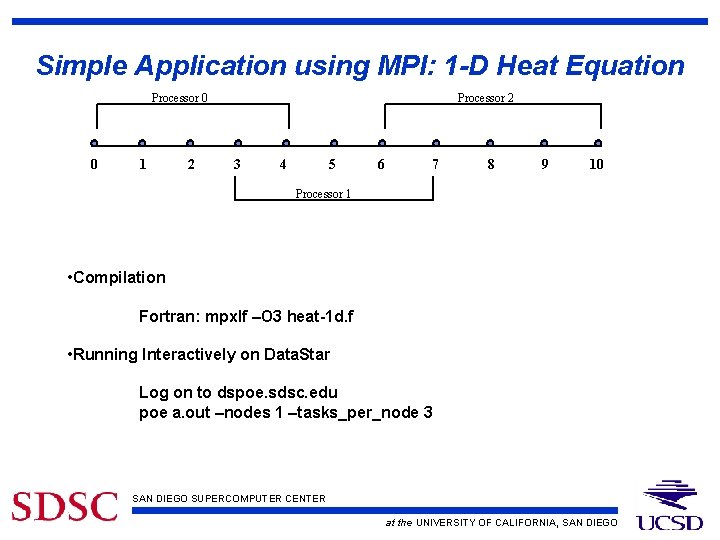 Simple Application using MPI: 1-D Heat Equation

Processor 0

Processor 2

0 1 2 3 4 5 6 7 8 9 10

Processor 1

•Compilation

Fortran: mpxlf –O3 heat-1d.f

•Running Interactively on DataStar

Log on to dspoe.sdsc.edu
poe a.out –nodes 1 –tasks_per_node 3

SDSC SAN DIEGO SUPERCOMPUTER CENTER

at the UNIVERSITY OF CALIFORNIA, SAN DIEGO

UCSD